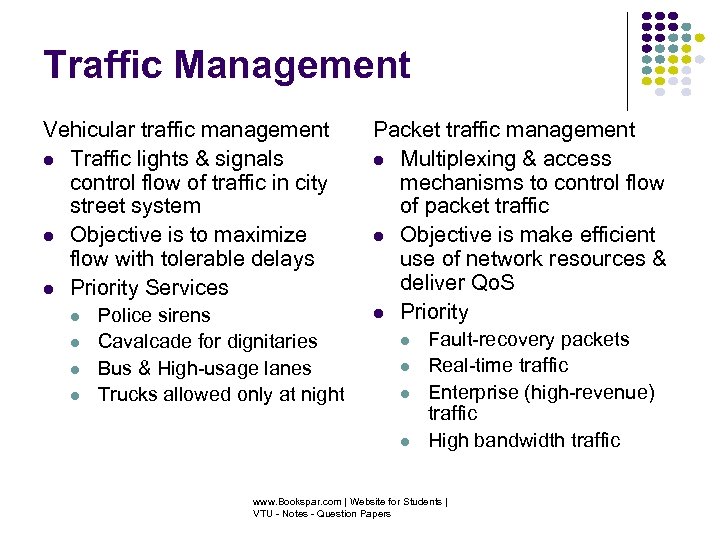 Traffic Management

Vehicular traffic management
- Traffic lights & signals control flow of traffic in city street system
- Objective is to maximize flow with tolerable delays
- Priority Services
  - Police sirens
  - Cavalcade for dignitaries
  - Bus & High-usage lanes
  - Trucks allowed only at night

Packet traffic management
- Multiplexing & access mechanisms to control flow of packet traffic
- Objective is make efficient use of network resources & deliver QoS
- Priority
  - Fault-recovery packets
  - Real-time traffic
  - Enterprise (high-revenue) traffic
  - High bandwidth traffic

www.Bookspar.com | Website for Students | VTU - Notes - Question Papers